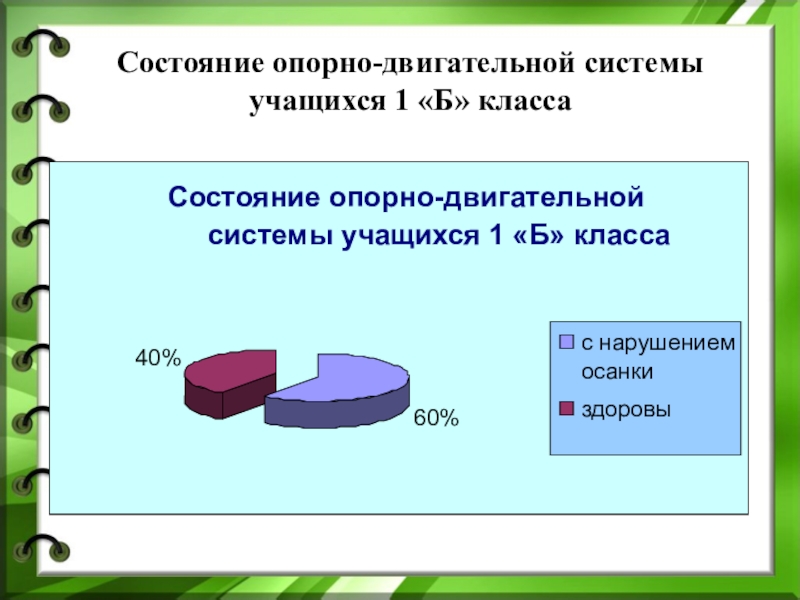 Состояние опорно-двигательной системы учащихся 1 «Б» класса

Состояние опорно-двигательной системы учащихся 1 «Б» класса

40%

60%

с нарушением осанки

здоровы